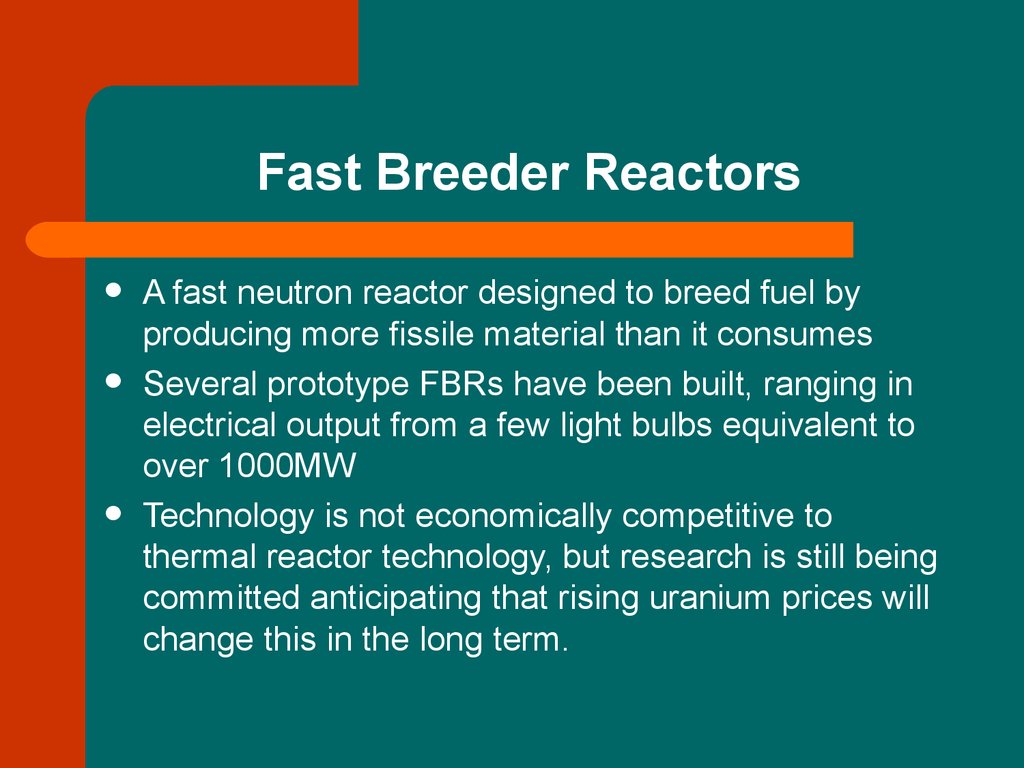 Fast Breeder Reactors

- A fast neutron reactor designed to breed fuel by producing more fissile material than it consumes
- Several prototype FBRs have been built, ranging in electrical output from a few light bulbs equivalent to over 1000MW
- Technology is not economically competitive to thermal reactor technology, but research is still being committed anticipating that rising uranium prices will change this in the long term.